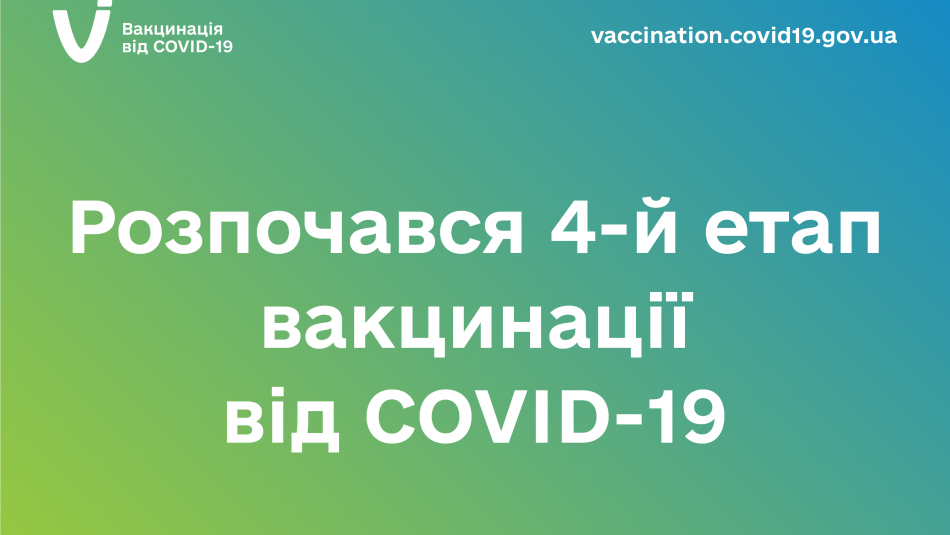 Вакцинація від COVID-19

vaccination.covid19.gov.ua

Розпочався 4-й етап вакцинації від COVID-19